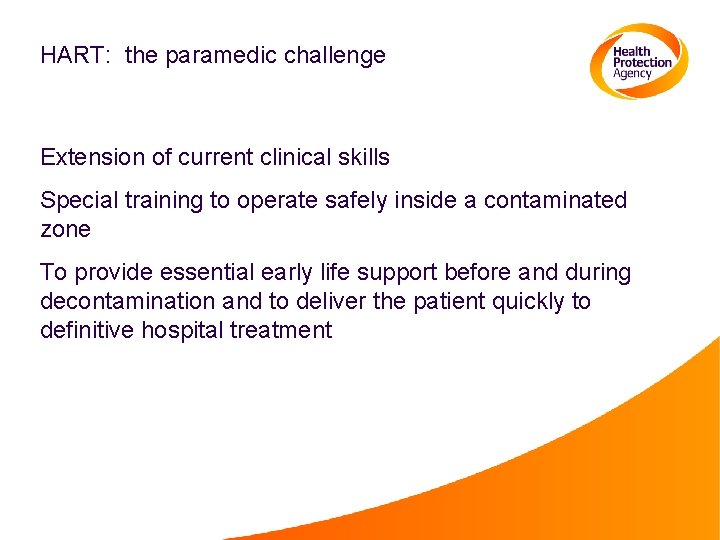 HART: the paramedic challenge

Health Protection Agency

Extension of current clinical skills

Special training to operate safely inside a contaminated zone

To provide essential early life support before and during decontamination and to deliver the patient quickly to definitive hospital treatment